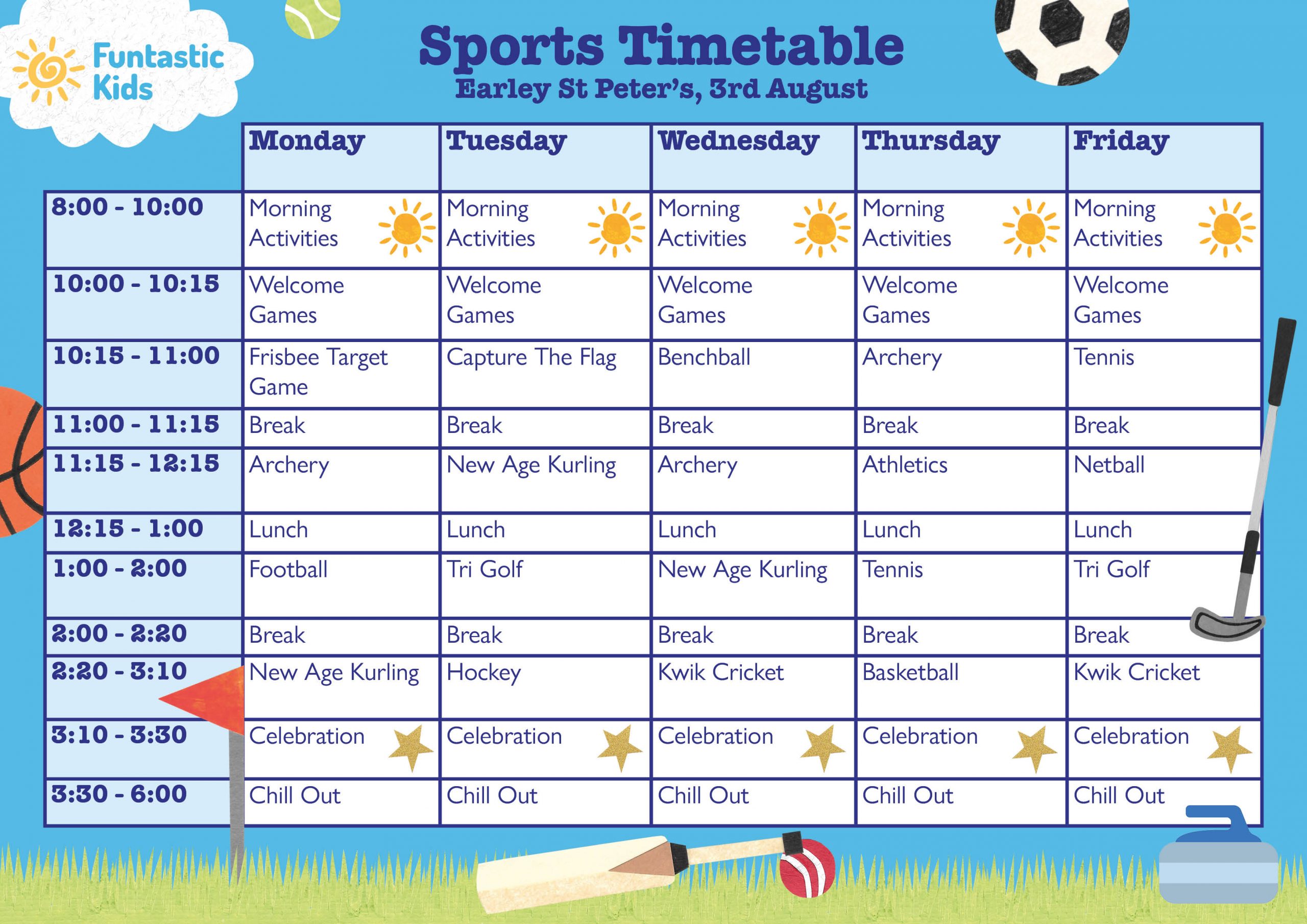 Funtastic Kids

Sports Timetable
Earley St Peter's, 3rd August

| | Monday | Tuesday | Wednesday | Thursday | Friday |
|---|---|---|---|---|---|
| 8:00 - 10:00 | Morning Activities | Morning Activities | Morning Activities | Morning Activities | Morning Activities |
| 10:00 - 10:15 | Welcome Games | Welcome Games | Welcome Games | Welcome Games | Welcome Games |
| 10:15 - 11:00 | Frisbee Target Game | Capture The Flag | Benchball | Archery | Tennis |
| 11:00 - 11:15 | Break | Break | Break | Break | Break |
| 11:15 - 12:15 | Archery | New Age Kurling | Archery | Athletics | Netball |
| 12:15 - 1:00 | Lunch | Lunch | Lunch | Lunch | Lunch |
| 1:00 - 2:00 | Football | Tri Golf | New Age Kurling | Tennis | Tri Golf |
| 2:00 - 2:20 | Break | Break | Break | Break | Break |
| 2:20 - 3:10 | New Age Kurling | Hockey | Kwik Cricket | Basketball | Kwik Cricket |
| 3:10 - 3:30 | Celebration | Celebration | Celebration | Celebration | Celebration |
| 3:30 - 6:00 | Chill Out | Chill Out | Chill Out | Chill Out | Chill Out |